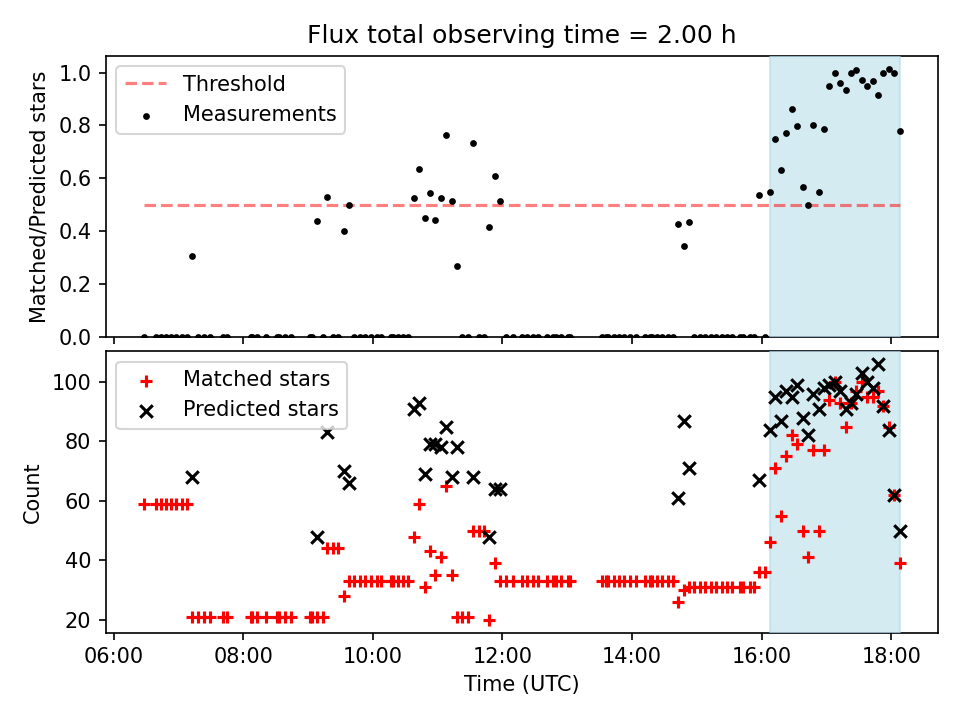 Flux total observing time = 2.00 h

Threshold
Measurements

Matched/Predicted stars

1.0
0.8
0.6
0.4
0.2
0.0

Matched stars
Predicted stars

Count

100
80
60
40
20

06:00 08:00 10:00 12:00 14:00 16:00 18:00

Time (UTC)